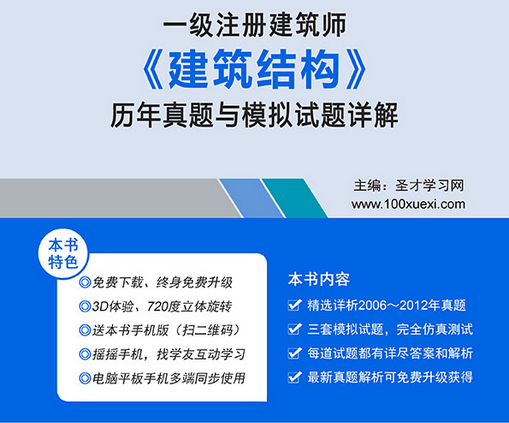 一级注册建筑师

《建筑结构》

历年真题与模拟试题详解

主编：圣才学习网
www.100xuexi.com

本书特色

◎免费下载、终身免费升级
◎3D体验、720度立体旋转
◎送本书手机版（扫二维码）
◎摇摇手机，找学友互动学习
◎电脑平板手机多端同步使用

本书内容

☑ 精选详析2006～2012年真题
☑ 三套模拟试题，完全仿真测试
☑ 每道试题都有详尽答案和解析
☑ 最新真题解析可免费升级获得